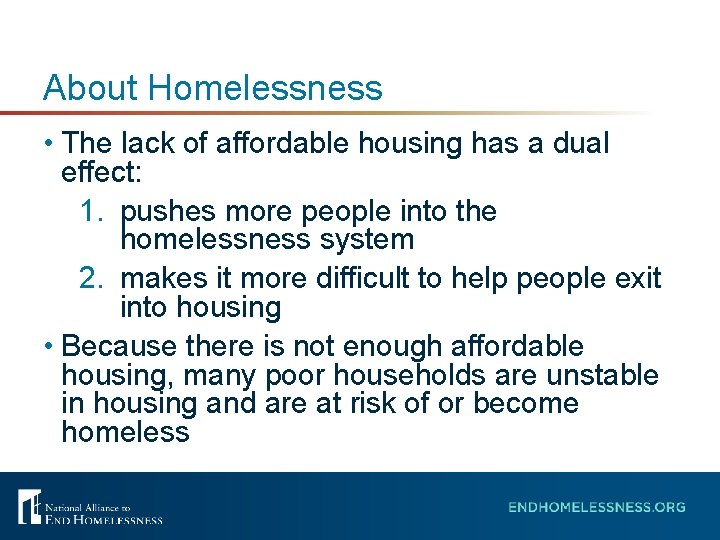 About Homelessness

• The lack of affordable housing has a dual effect:

1. pushes more people into the homelessness system
2. makes it more difficult to help people exit into housing

• Because there is not enough affordable housing, many poor households are unstable in housing and are at risk of or become homeless

National Alliance to END HOMELESSNESS

ENDHOMELESSNESS.ORG